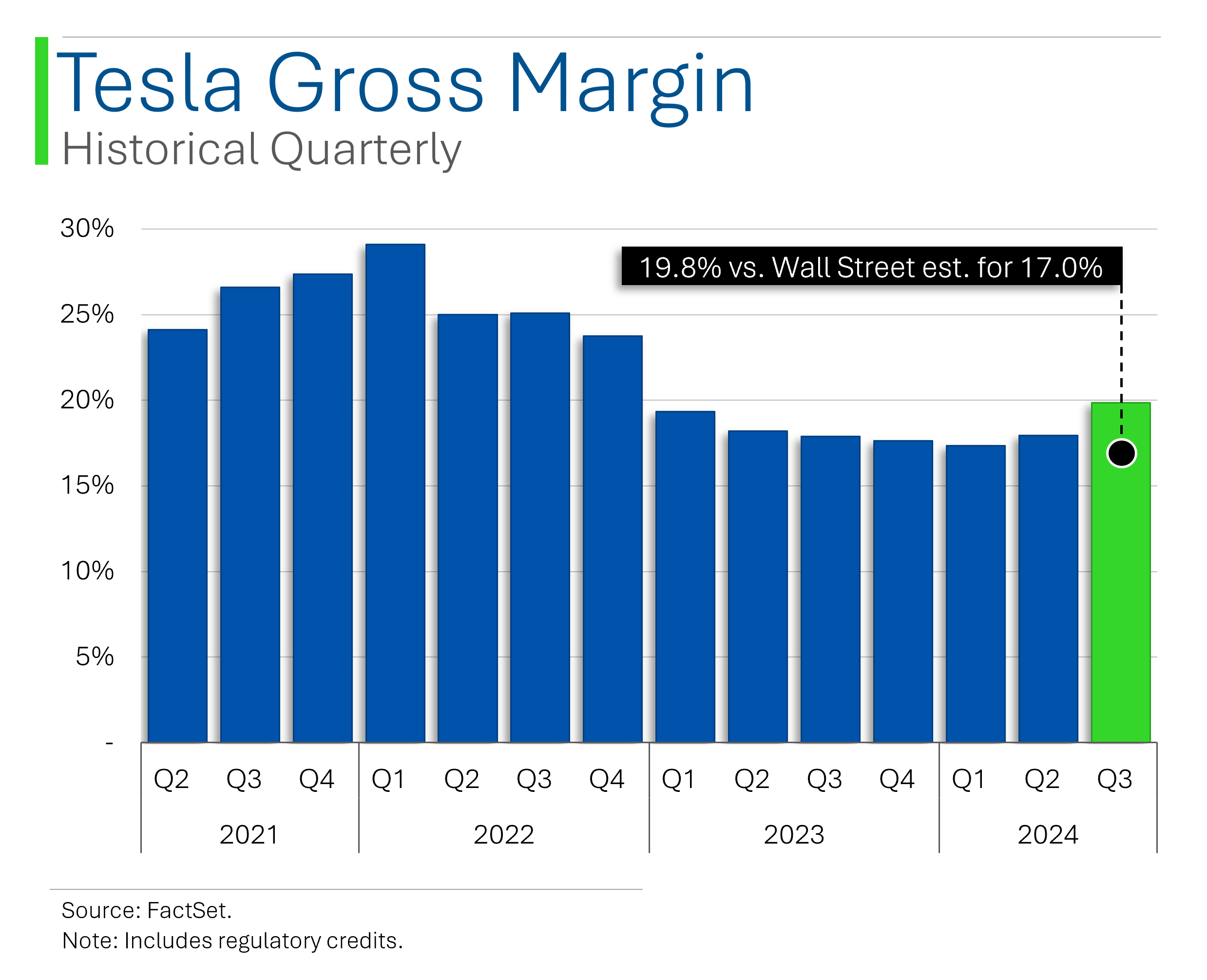 Tesla Gross Margin
Historical Quarterly

30%
25%
20%
15%
10%
5%
-

19.8% vs. Wall Street est. for 17.0%

Q2 Q3 Q4 Q1 Q2 Q3 Q4 Q1 Q2 Q3 Q4 Q1 Q2 Q3
2021 2022 2023 2024

Source: FactSet.
Note: Includes regulatory credits.